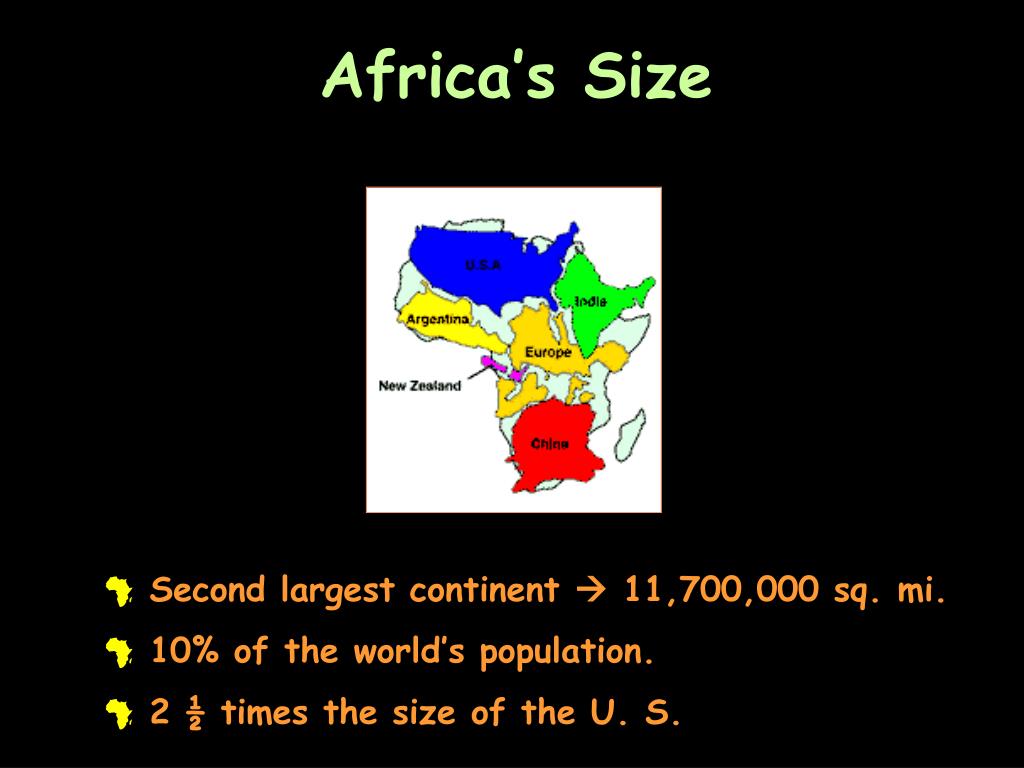 Africa's Size

U.S.A

India

Argentina

Europe

New Zealand

China

Second largest continent → 11,700,000 sq. mi.

10% of the world's population.

2 ½ times the size of the U. S.